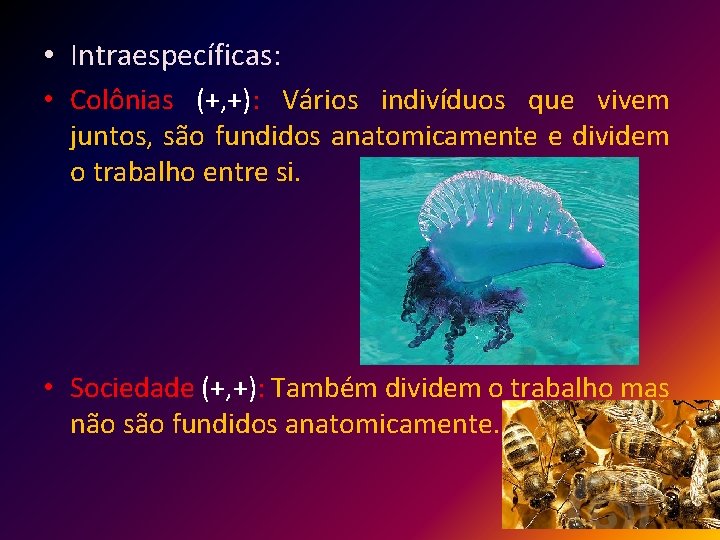 • Intraespecíficas:

• Colônias (+,+): Vários indivíduos que vivem juntos, são fundidos anatomicamente e dividem o trabalho entre si.

• Sociedade (+,+): Também dividem o trabalho mas não são fundidos anatomicamente.